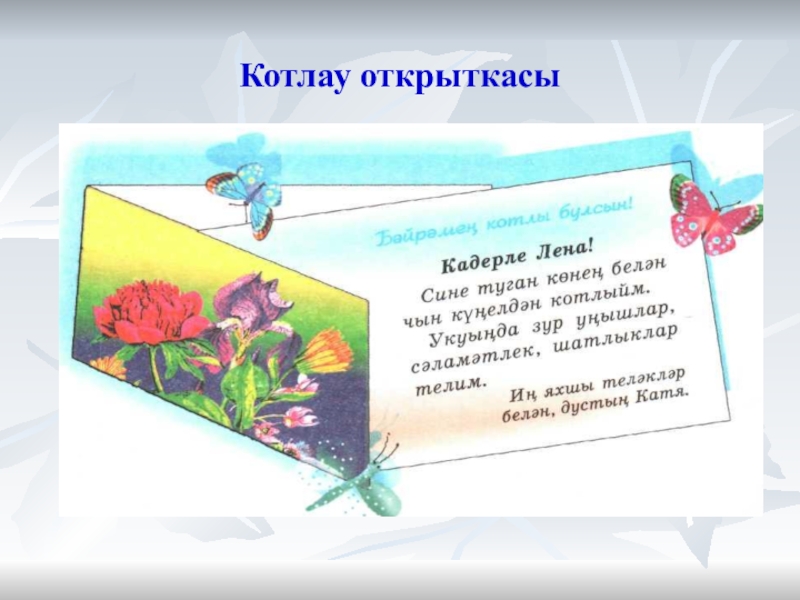 Котлау открыткасы

Бәйрәмең котлы булсын!

Кадерле Лена!
Сине туган көнең белән чын күңелдән котлыйм. Укуыңда зур уңышлар, сәламәтлек, шатлыклар телим.

Иң яхшы теләкләр белән, дустың Катя.